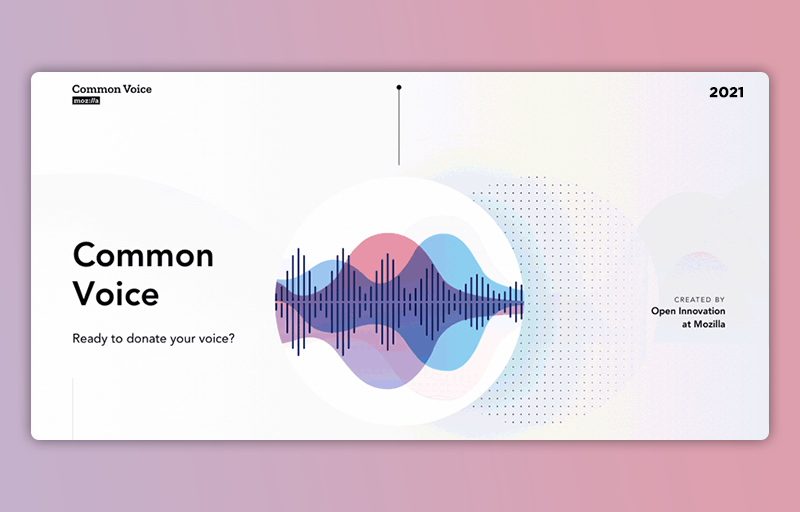 Common Voice
moz://a

2021

Common Voice

Ready to donate your voice?

CREATED BY
Open Innovation at Mozilla